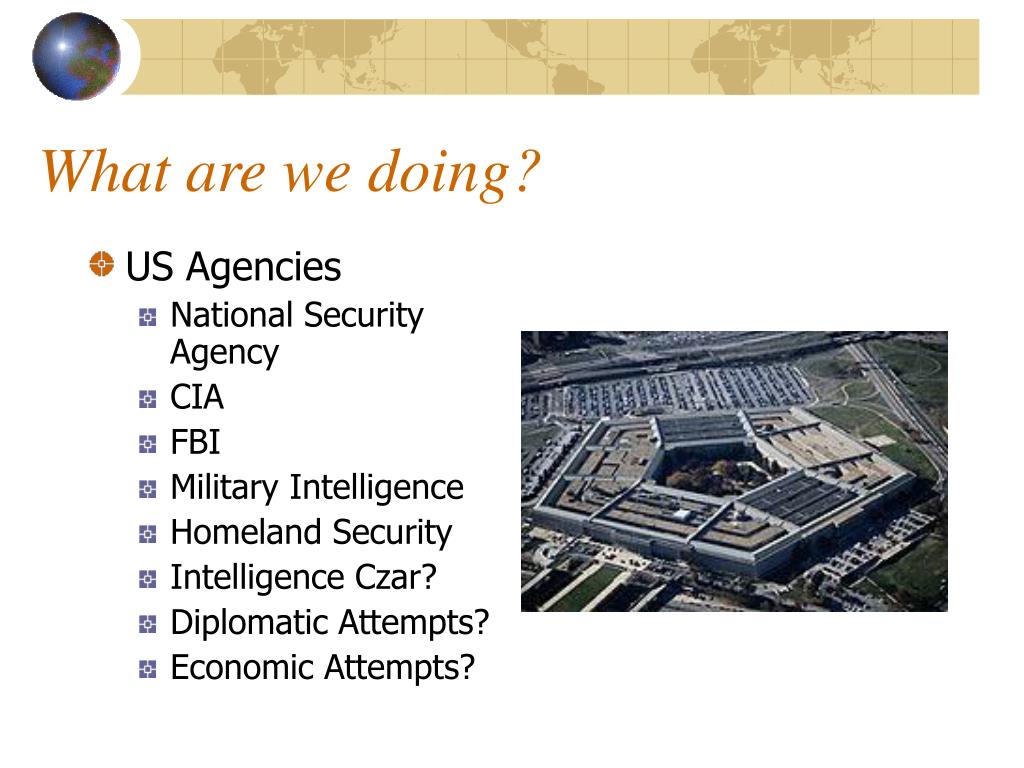 What are we doing?

US Agencies

National Security Agency

CIA

FBI

Military Intelligence

Homeland Security

Intelligence Czar?

Diplomatic Attempts?

Economic Attempts?